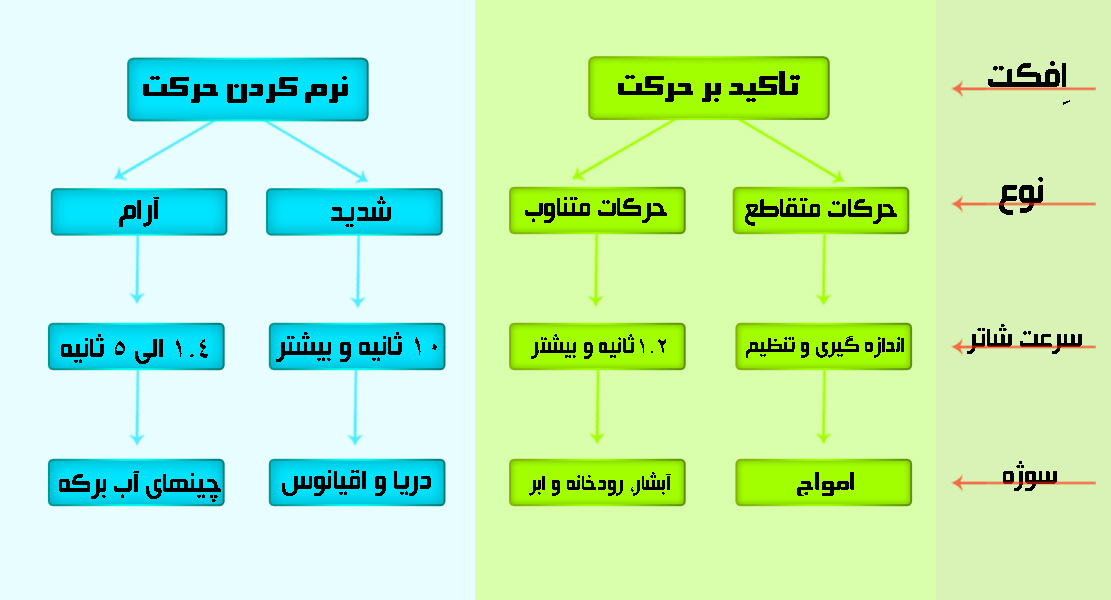 افِکت

نوع

سرعت شاتر

سوژه

تاکید بر حرکت

حرکات متقاطع

حرکات متناوب

اندازه گیری و تنظیم

۱.۲ ثانیه و بیشتر

امواج

آبشار، رودخانه و ابر

نرم کردن حرکت

شدید

آرام

۱۰ ثانیه و بیشتر

۱.٤ الی ٥ ثانیه

دریا و اقیانوس

چینهای آب برکه